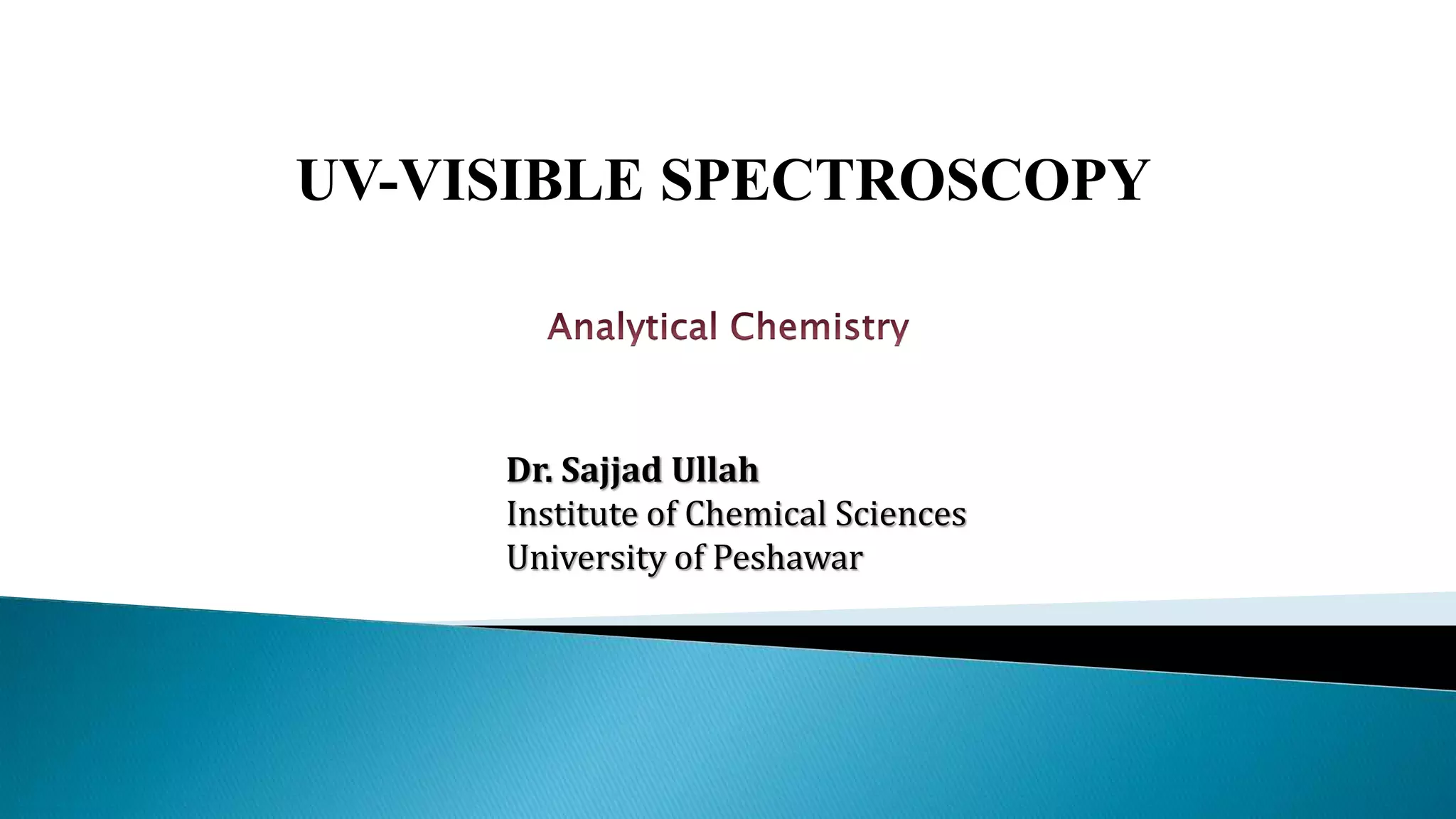 UV-VISIBLE SPECTROSCOPY

Analytical Chemistry

Dr. Sajjad Ullah
Institute of Chemical Sciences
University of Peshawar